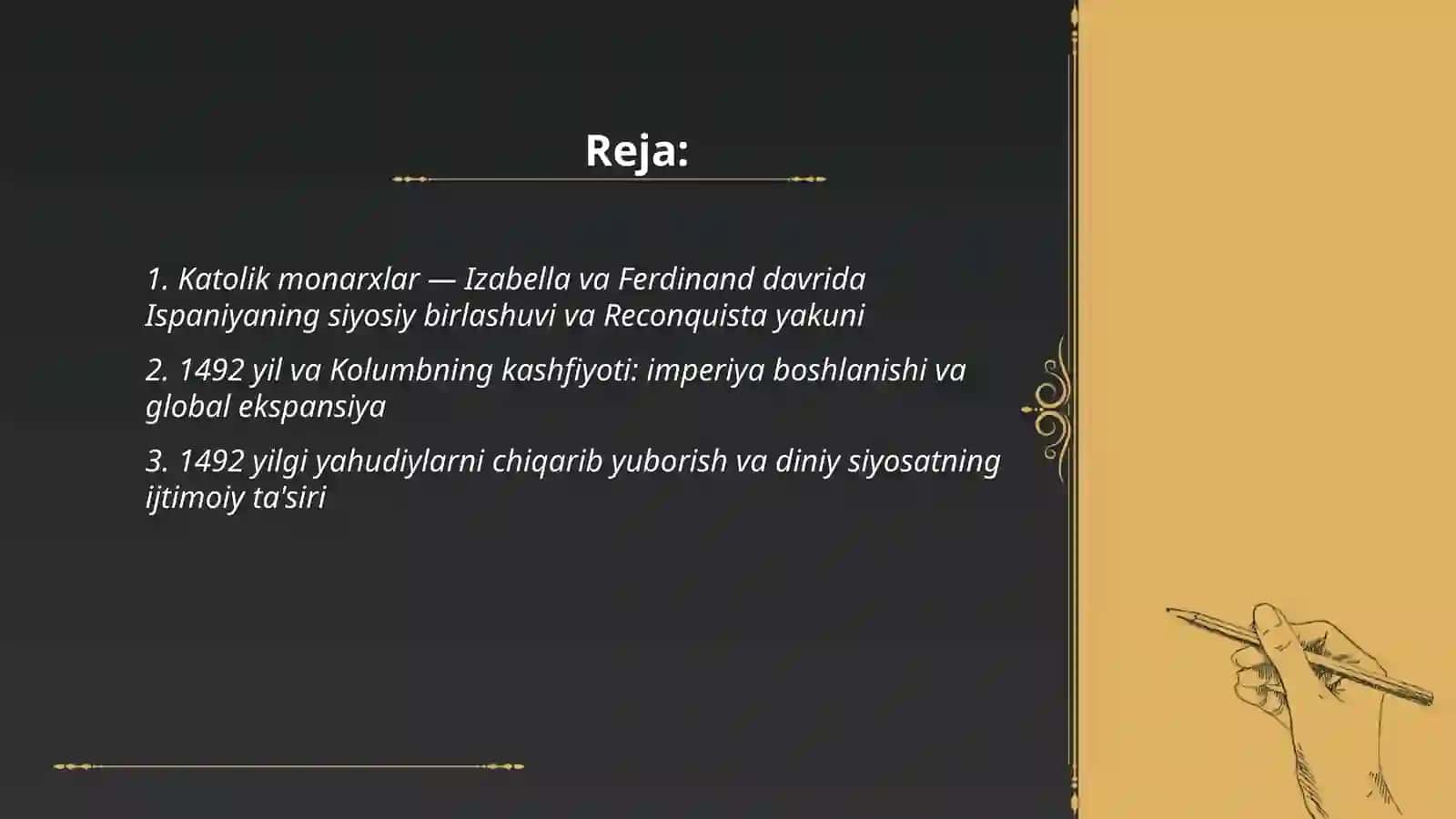 Reja:

1. Katolik monarxlar — Izabella va Ferdinand davrida Ispaniyaning siyosiy birlashuvi va Reconquista yakuni

2. 1492 yil va Kolumbning kashfiyoti: imperiya boshlanishi va global ekspansiya

3. 1492 yilgi yahudiylarni chiqarib yuborish va diniy siyosatning ijtimoiy ta'siri